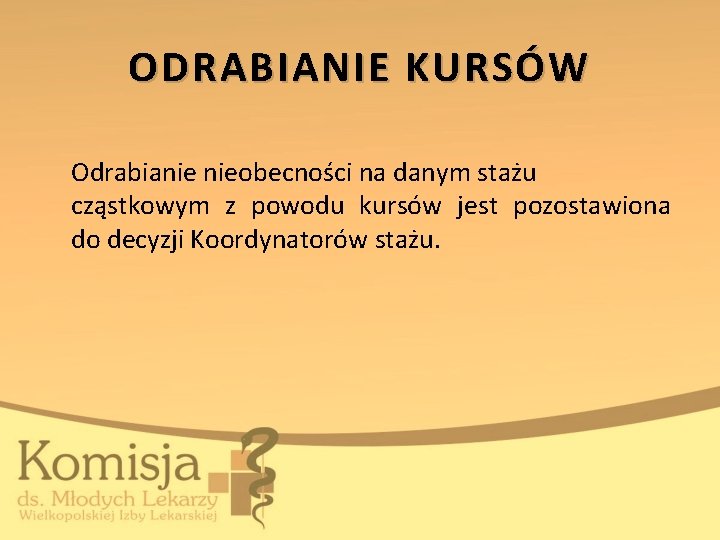 ODRABIANIE KURSÓW

Odrabianie nieobecności na danym stażu cząstkowym z powodu kursów jest pozostawiona do decyzji Koordynatorów stażu.

Komisja
ds. Młodych Lekarzy
Wielkopolskiej Izby Lekarskiej